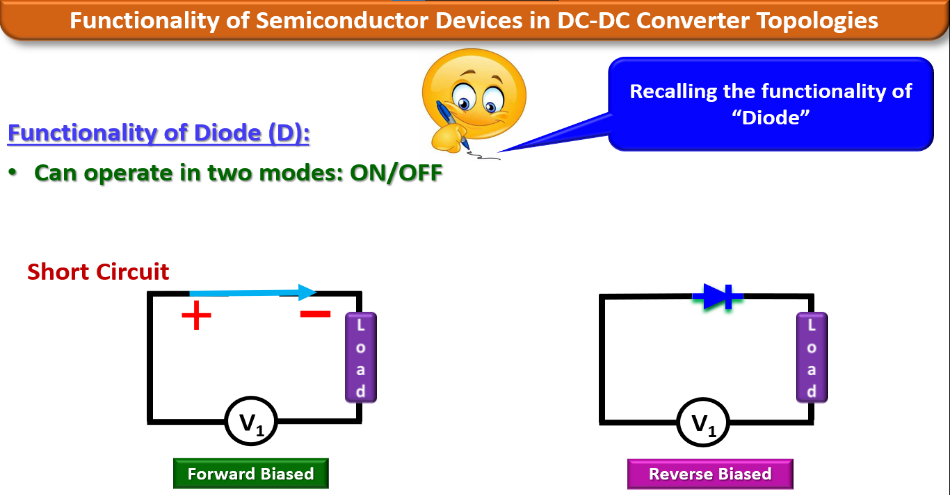 Functionality of Semiconductor Devices in DC-DC Converter Topologies

Recalling the functionality of "Diode"

Functionality of Diode (D):

• Can operate in two modes: ON/OFF

Short Circuit

+ −

Load

$V_1$

Forward Biased

Load

$V_1$

Reverse Biased